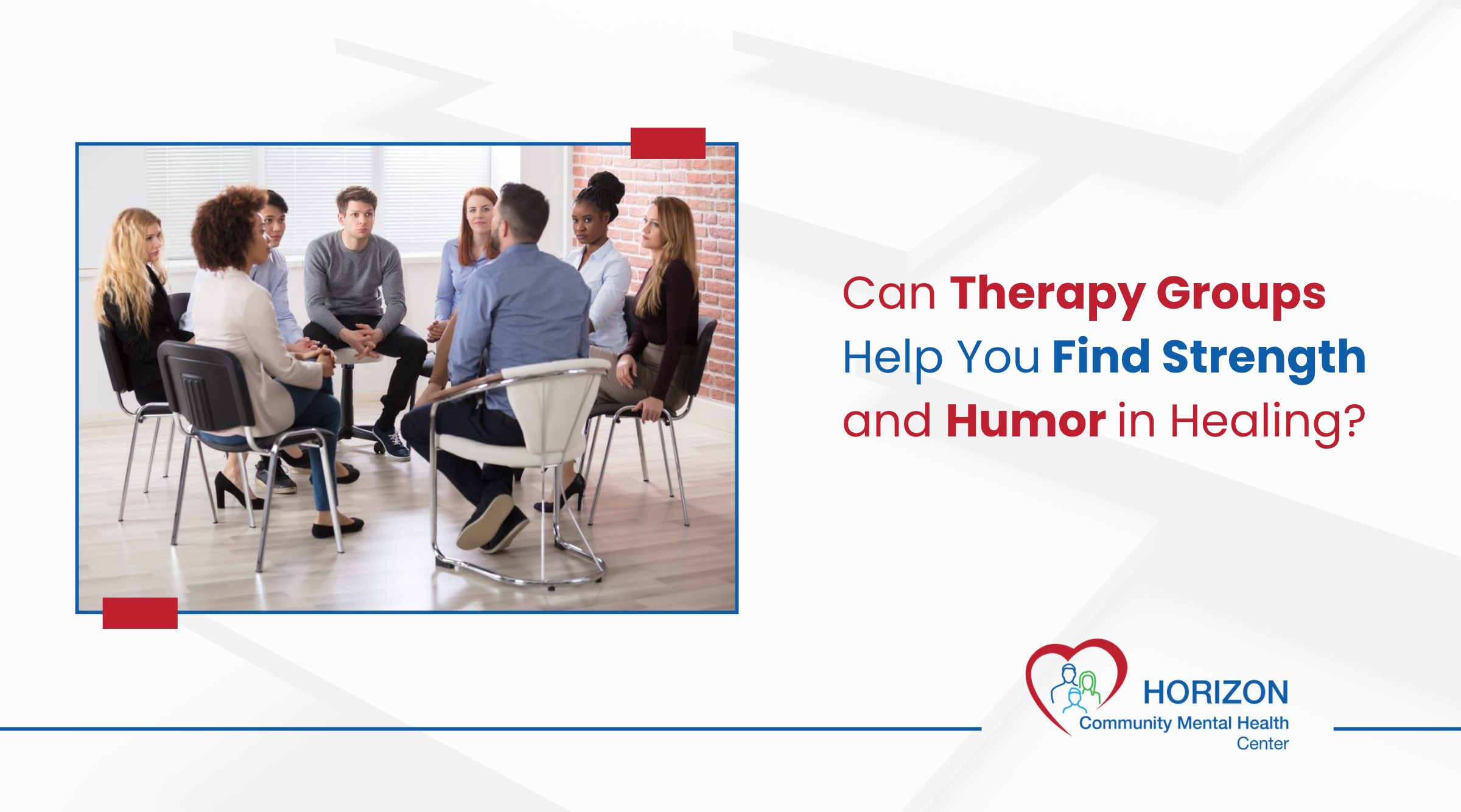 Can Therapy Groups Help You Find Strength and Humor in Healing?

HORIZON
Community Mental Health
Center